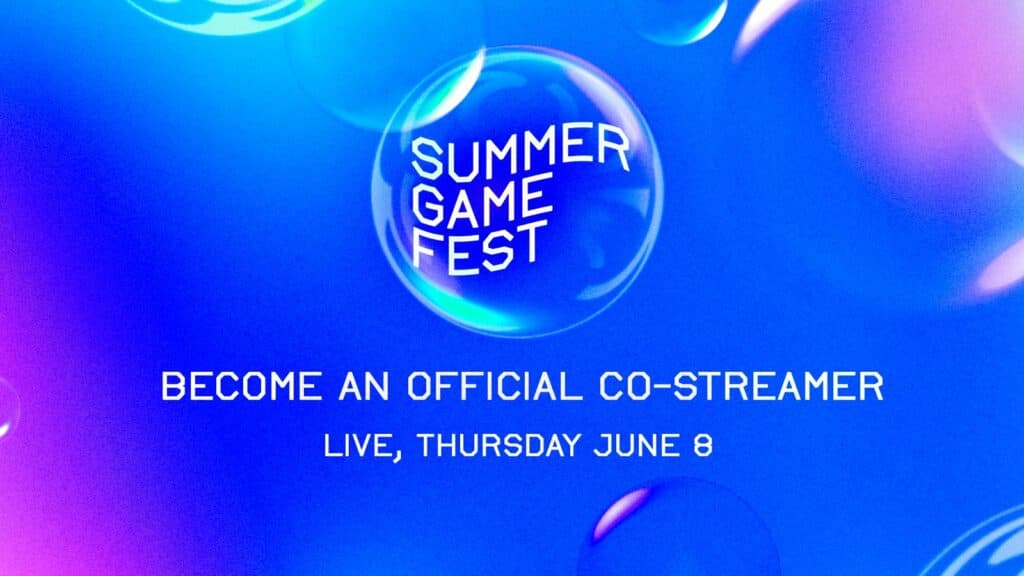 SUMMER
GAME
FEST

BECOME AN OFFICIAL CO-STREAMER

LIVE, THURSDAY JUNE 8